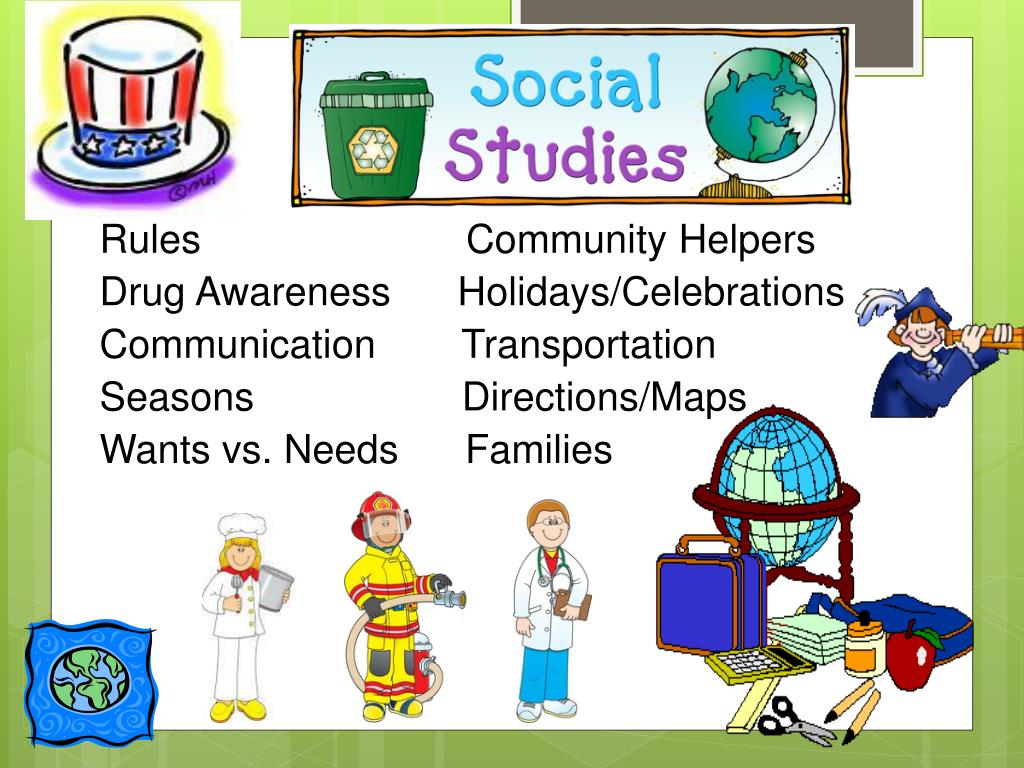 Social Studies

Rules
Drug Awareness
Communication
Seasons
Wants vs. Needs

Community Helpers
Holidays/Celebrations
Transportation
Directions/Maps
Families